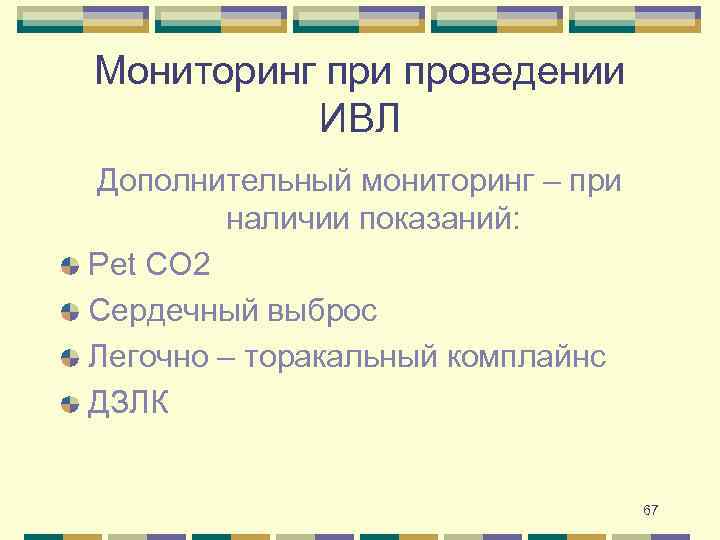 Мониторинг при проведении ИВЛ

Дополнительный мониторинг – при наличии показаний:

Pet CO2

Сердечный выброс

Легочно – торакальный комплайнс

ДЗЛК

67